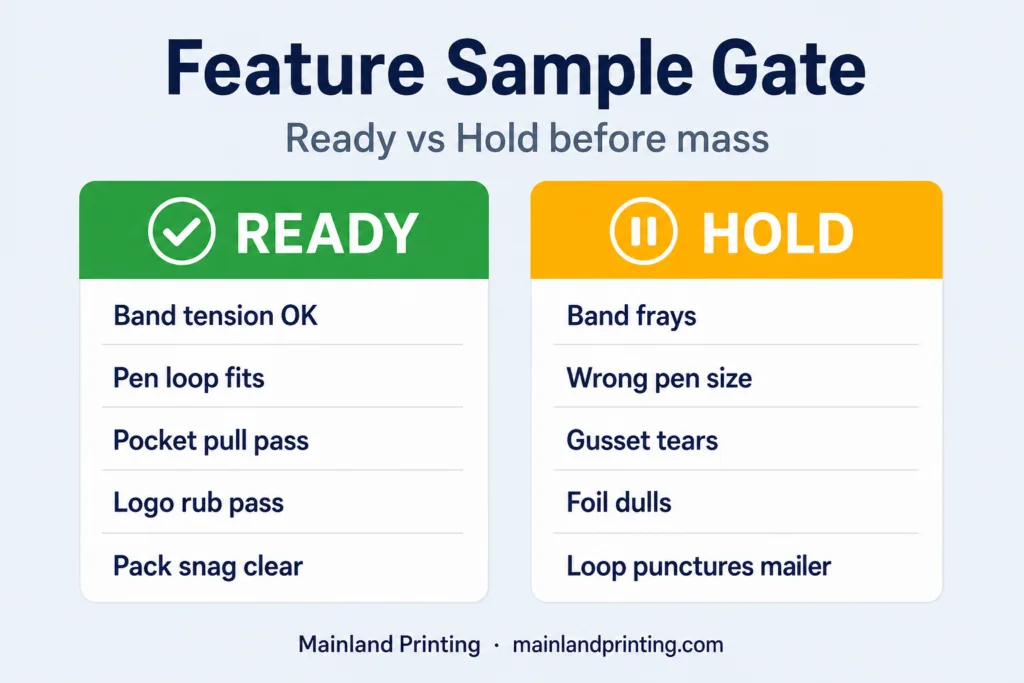 Feature Sample Gate

Ready vs Hold before mass

READY

Band tension OK

Pen loop fits

Pocket pull pass

Logo rub pass

Pack snag clear

HOLD

Band frays

Wrong pen size

Gusset tears

Foil dulls

Loop punctures mailer

Mainland Printing · mainlandprinting.com